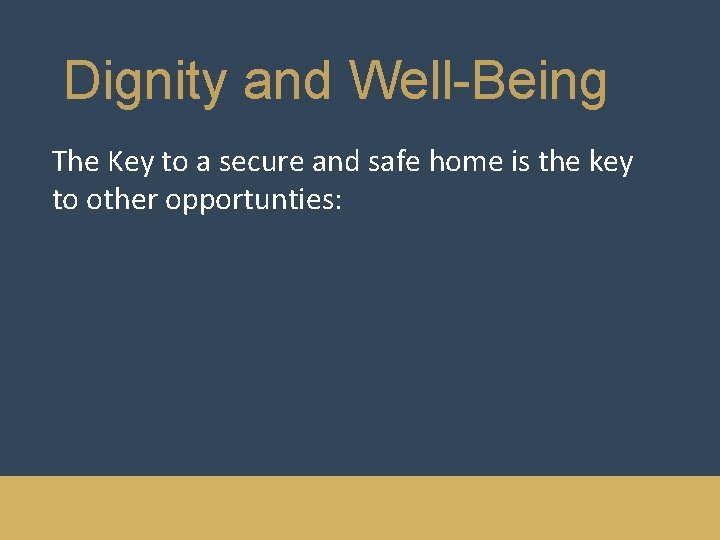 Dignity and Well-Being

The Key to a secure and safe home is the key to other opportunties: